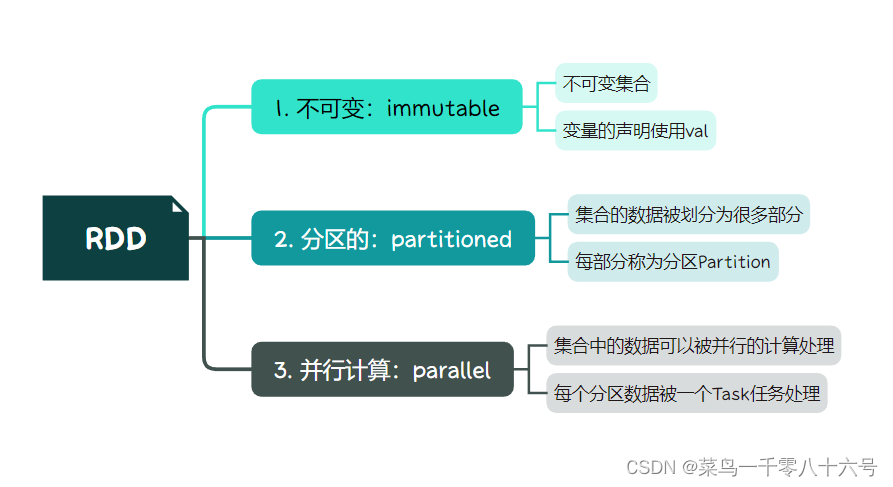 RDD

1. 不可变：immutable

不可变集合

变量的声明使用val

2. 分区的：partitioned

集合的数据被划分为很多部分

每部分称为分区Partition

3. 并行计算：parallel

集合中的数据可以被并行的计算处理

每个分区数据被一个Task任务处理

CSDN @菜鸟一千零八十六号